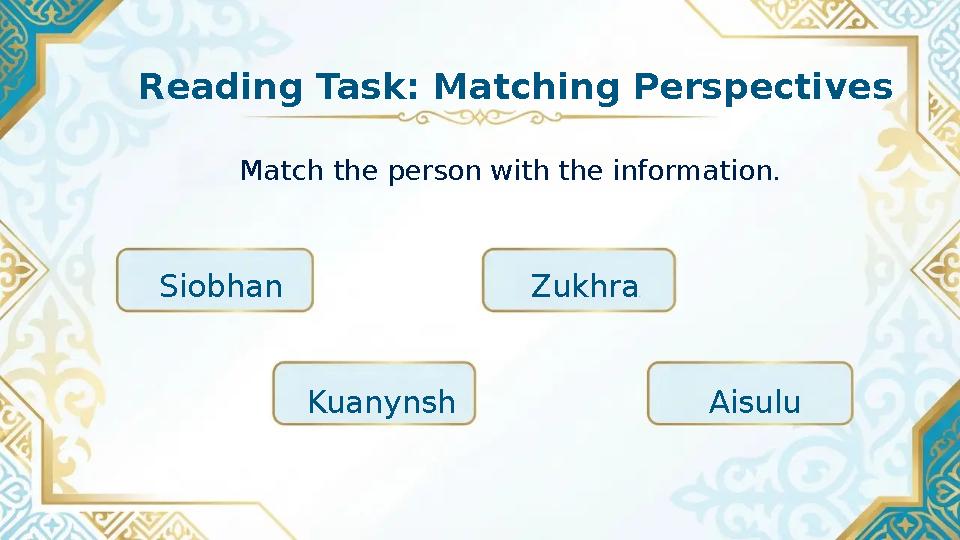 Reading Task: Matching Perspectives

Match the person with the information.

Siobhan

Zukhra

Kuanynsh

Aisulu